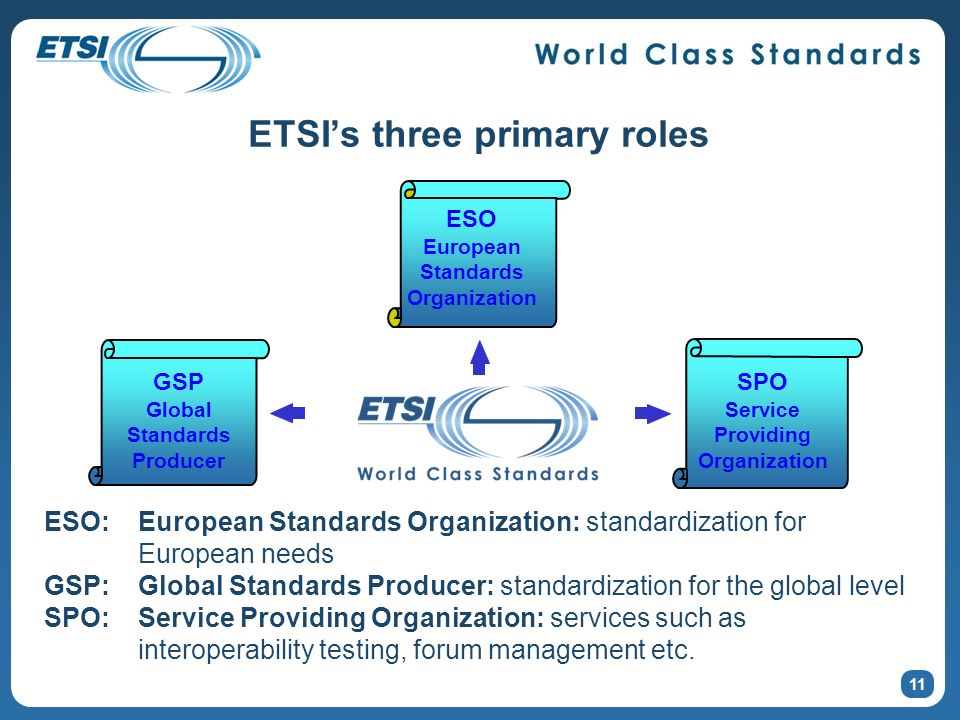 ETSI

World Class Standards

ETSI's three primary roles

ESO
European
Standards
Organization

GSP
Global
Standards
Producer

ETSI
World Class Standards

SPO
Service
Providing
Organization

ESO: European Standards Organization: standardization for European needs

GSP: Global Standards Producer: standardization for the global level

SPO: Service Providing Organization: services such as interoperability testing, forum management etc.

11